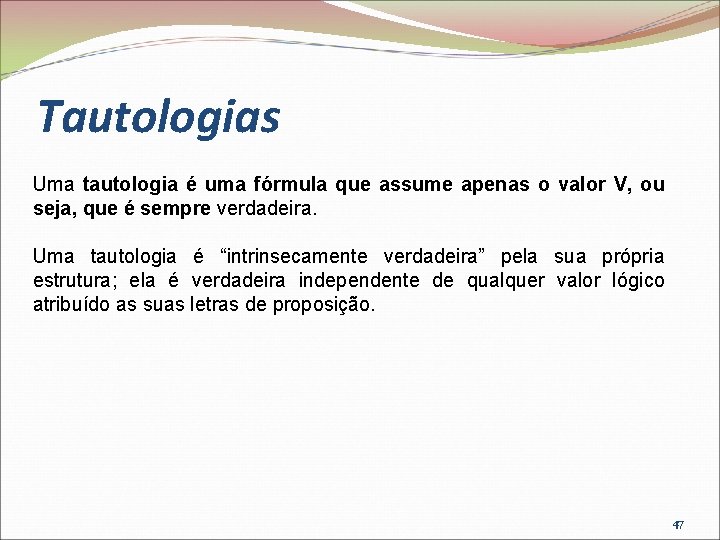 Tautologias

Uma tautologia é uma fórmula que assume apenas o valor V, ou seja, que é sempre verdadeira.

Uma tautologia é “intrinsecamente verdadeira” pela sua própria estrutura; ela é verdadeira independente de qualquer valor lógico atribuído as suas letras de proposição.

47